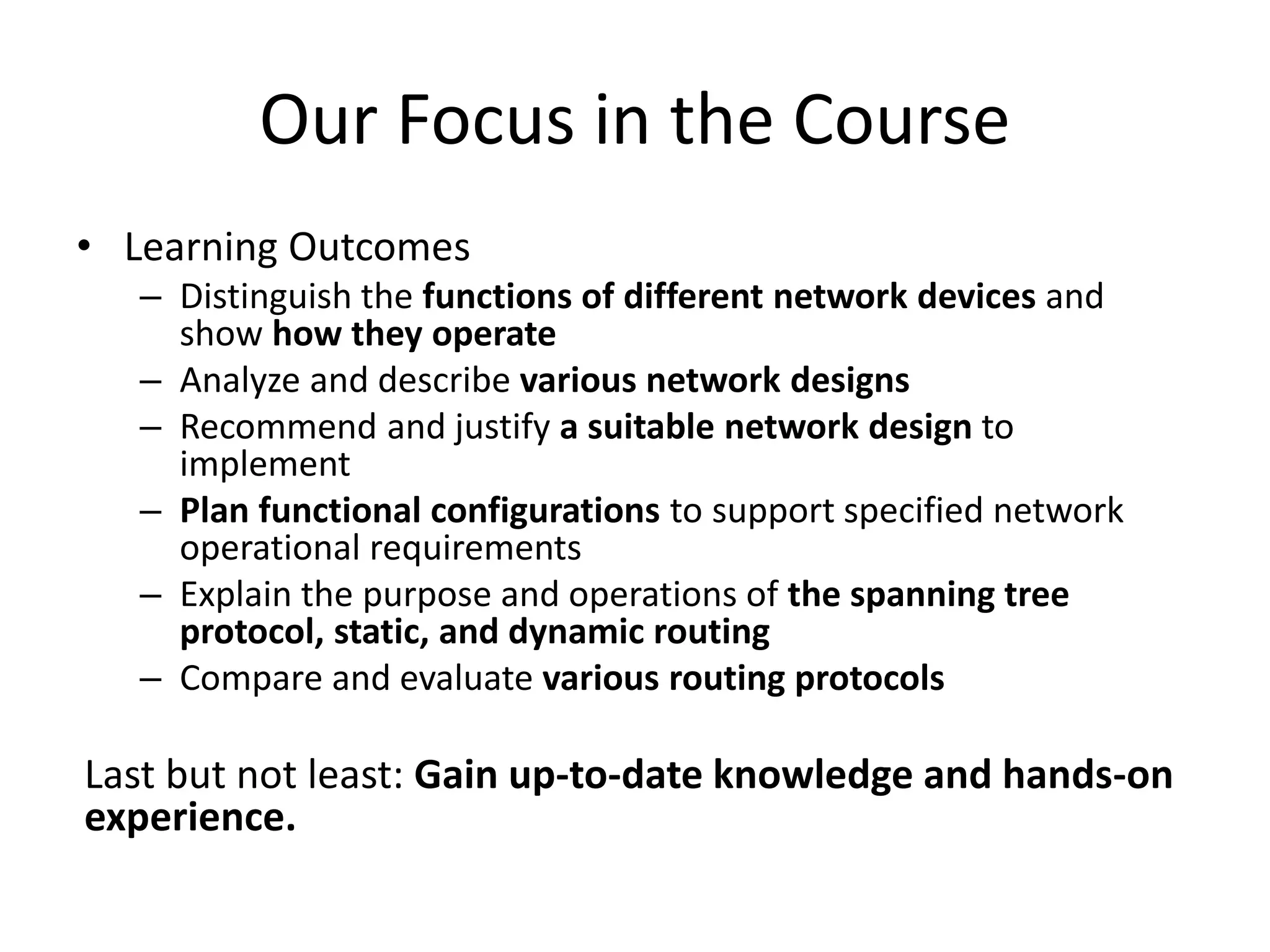 Our Focus in the Course

• Learning Outcomes
 – Distinguish the functions of different network devices and show how they operate
 – Analyze and describe various network designs
 – Recommend and justify a suitable network design to implement
 – Plan functional configurations to support specified network operational requirements
 – Explain the purpose and operations of the spanning tree protocol, static, and dynamic routing
 – Compare and evaluate various routing protocols

Last but not least: Gain up-to-date knowledge and hands-on experience.